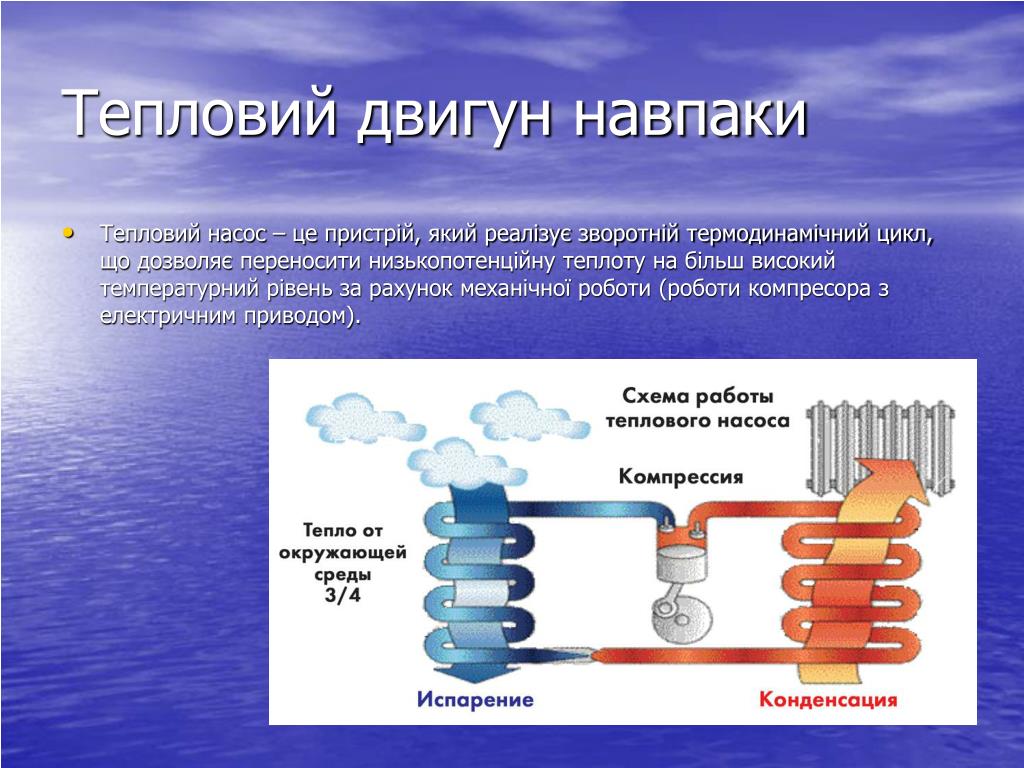 Тепловий двигун навпаки

• Тепловий насос – це пристрій, який реалізує зворотній термодинамічний цикл, що дозволяє переносити низькопотенційну теплоту на більш високий температурний рівень за рахунок механічної роботи (роботи компресора з електричним приводом).

Схема работы теплового насоса

Компрессия

Тепло от окружающей среды 3/4

Испарение

Конденсация